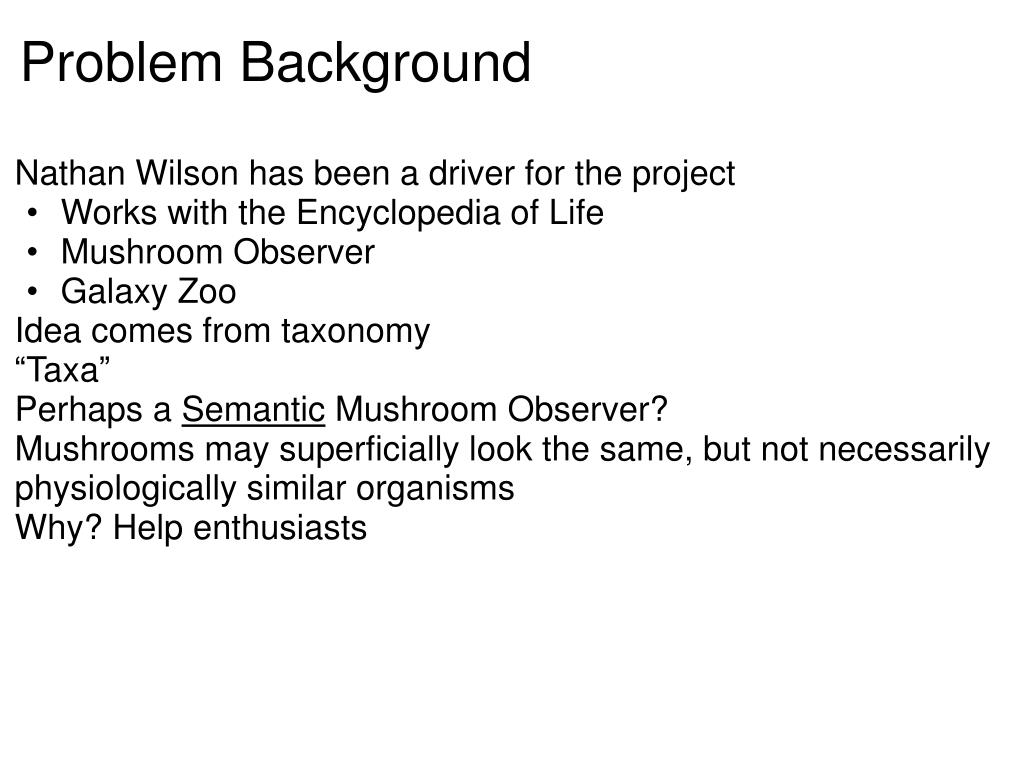 Problem Background

Nathan Wilson has been a driver for the project
• Works with the Encyclopedia of Life
• Mushroom Observer
• Galaxy Zoo
Idea comes from taxonomy
“Taxa”
Perhaps a Semantic Mushroom Observer?
Mushrooms may superficially look the same, but not necessarily physiologically similar organisms
Why? Help enthusiasts